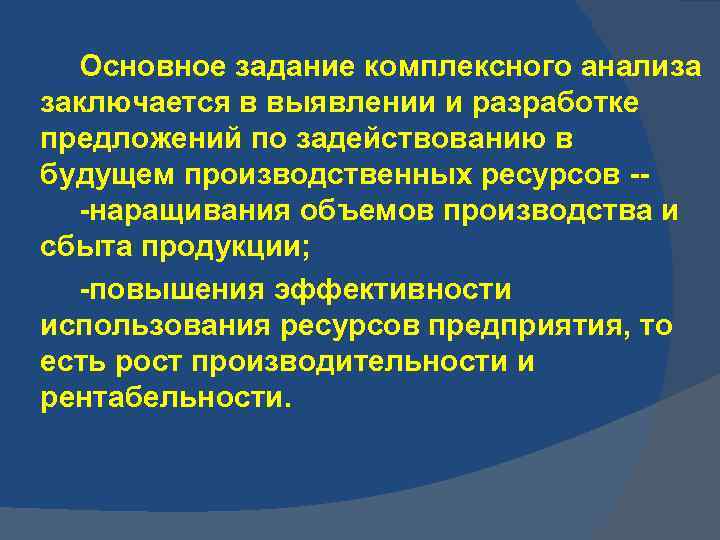 Основное задание комплексного анализа заключается в выявлении и разработке предложений по задействованию в будущем производственных ресурсов --

-наращивания объемов производства и сбыта продукции;

-повышения эффективности использования ресурсов предприятия, то есть рост производительности и рентабельности.